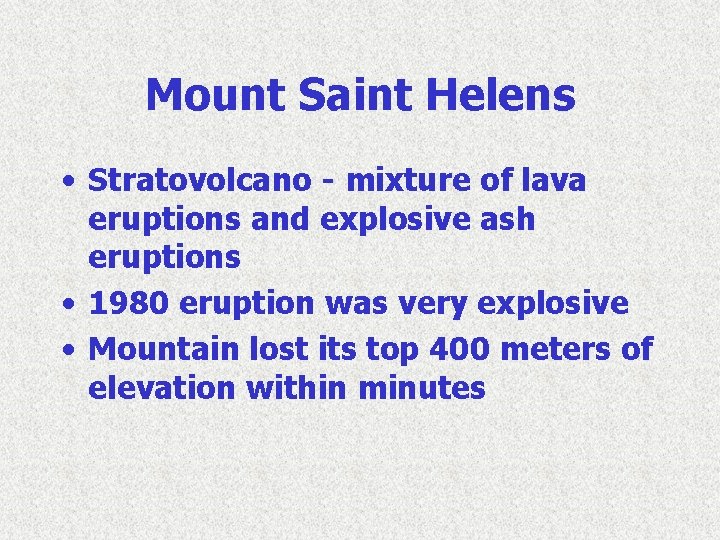 Mount Saint Helens

• Stratovolcano - mixture of lava eruptions and explosive ash eruptions
• 1980 eruption was very explosive
• Mountain lost its top 400 meters of elevation within minutes